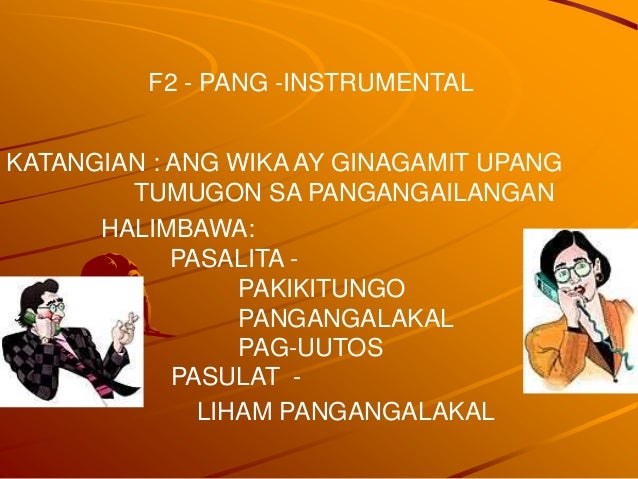 F2 - PANG -INSTRUMENTAL

KATANGIAN : ANG WIKA AY GINAGAMIT UPANG TUMUGON SA PANGANGAILANGAN

HALIMBAWA:
PASALITA -
PAKIKITUNGO
PANGANGALAKAL
PAG-UUTOS
PASULAT -
LIHAM PANGANGALAKAL